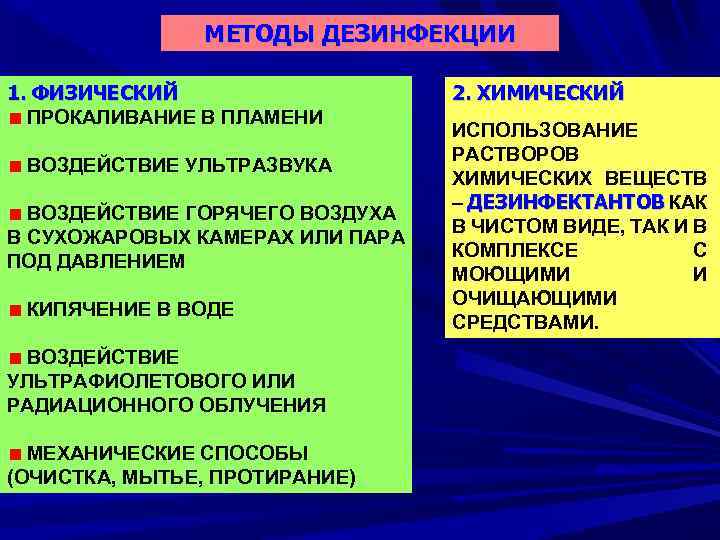 МЕТОДЫ ДЕЗИНФЕКЦИИ

1. ФИЗИЧЕСКИЙ
■ ПРОКАЛИВАНИЕ В ПЛАМЕНИ

■ ВОЗДЕЙСТВИЕ УЛЬТРАЗВУКА

■ ВОЗДЕЙСТВИЕ ГОРЯЧЕГО ВОЗДУХА В СУХОЖАРОВЫХ КАМЕРАХ ИЛИ ПАРА ПОД ДАВЛЕНИЕМ

■ КИПЯЧЕНИЕ В ВОДЕ

■ ВОЗДЕЙСТВИЕ УЛЬТРАФИОЛЕТОВОГО ИЛИ РАДИАЦИОННОГО ОБЛУЧЕНИЯ

■ МЕХАНИЧЕСКИЕ СПОСОБЫ (ОЧИСТКА, МЫТЬЕ, ПРОТИРАНИЕ)

2. ХИМИЧЕСКИЙ

ИСПОЛЬЗОВАНИЕ РАСТВОРОВ ХИМИЧЕСКИХ ВЕЩЕСТВ – ДЕЗИНФЕКТАНТОВ КАК В ЧИСТОМ ВИДЕ, ТАК И В КОМПЛЕКСЕ С МОЮЩИМИ И ОЧИЩАЮЩИМИ СРЕДСТВАМИ.